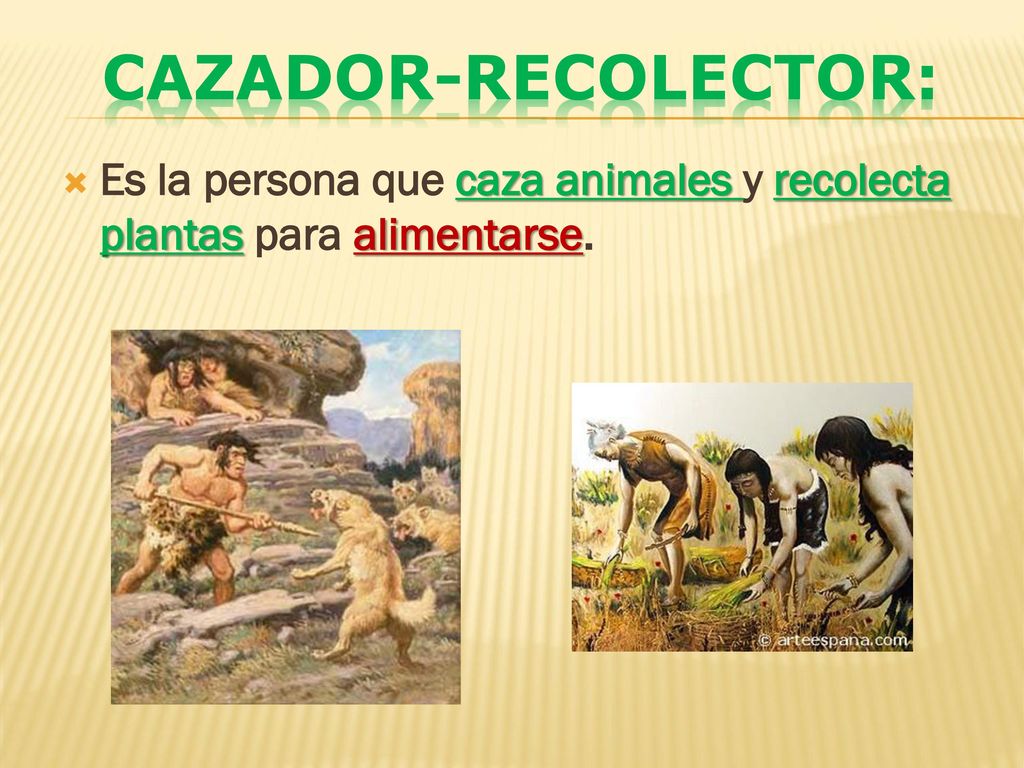 CAZADOR-RECOLECTOR:

Es la persona que caza animales y recolecta plantas para alimentarse.

© arteespana.com